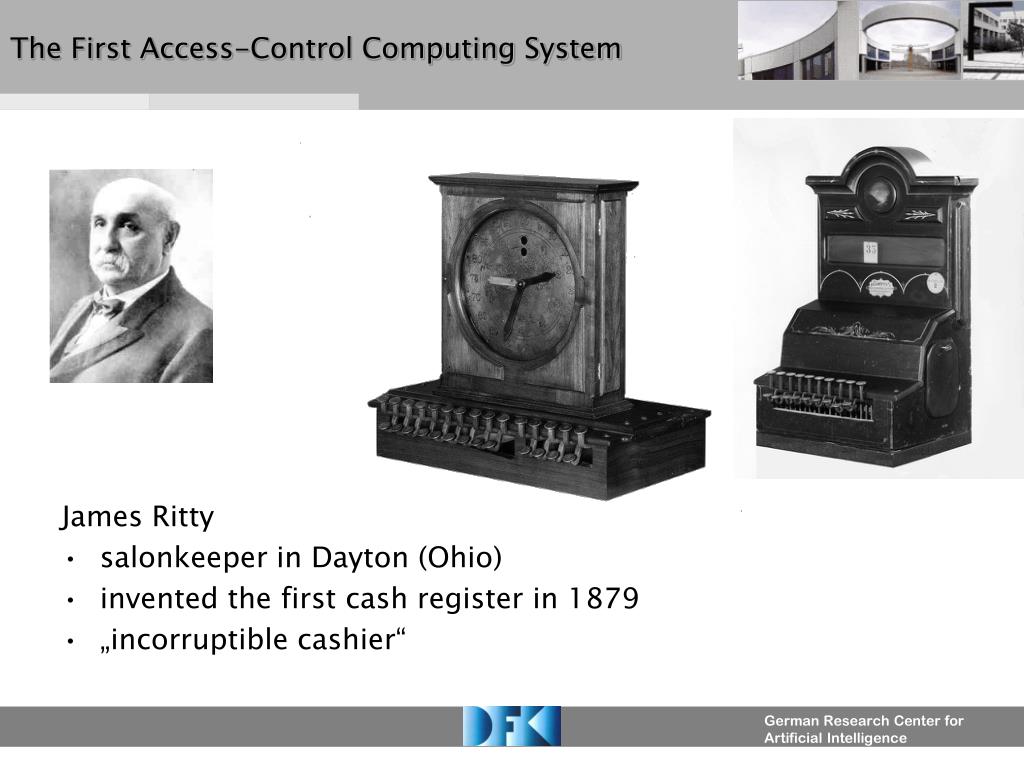 The First Access-Control Computing System

35

James Ritty
• salonkeeper in Dayton (Ohio)
• invented the first cash register in 1879
• „incorruptible cashier“

DFKI

German Research Center for Artificial Intelligence